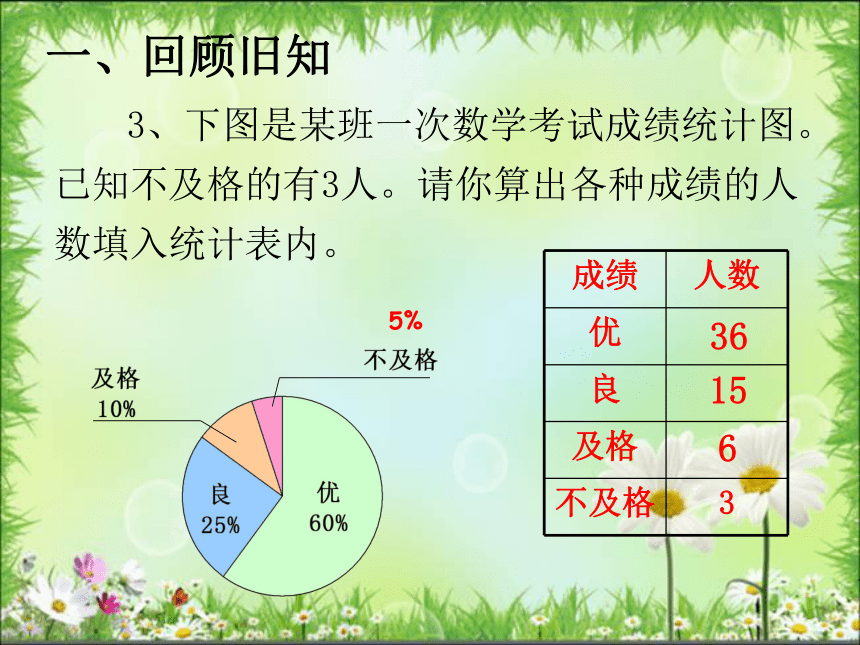 一、回顾旧知

3、下图是某班一次数学考试成绩统计图。已知不及格的有3人。请你算出各种成绩的人数填入统计表内。

5%
不及格

及格
10%

良
25%

优
60%

| 成绩 | 人数 |
|---|---|
| 优 | 36 |
| 良 | 15 |
| 及格 | 6 |
| 不及格 | 3 |